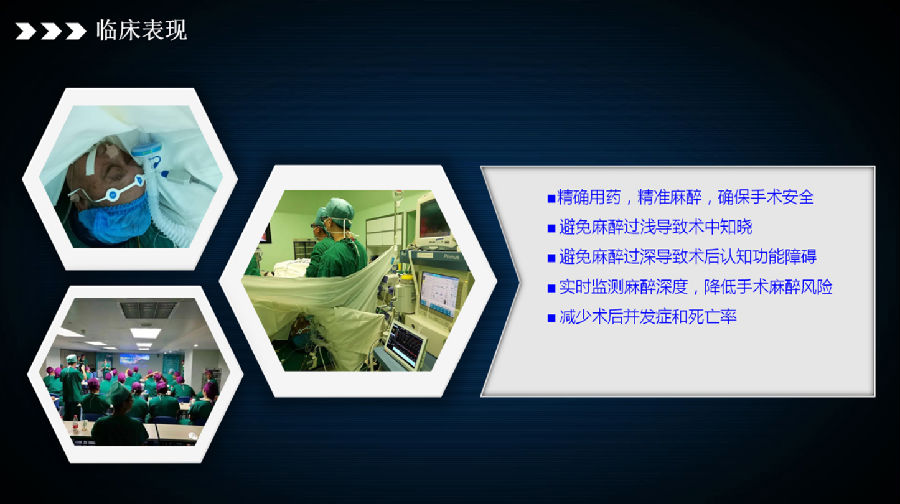 临床表现

■精确用药，精准麻醉，确保手术安全
■避免麻醉过浅导致术中知晓
■避免麻醉过深导致术后认知功能障碍
■实时监测麻醉深度，降低手术麻醉风险
■减少术后并发症和死亡率